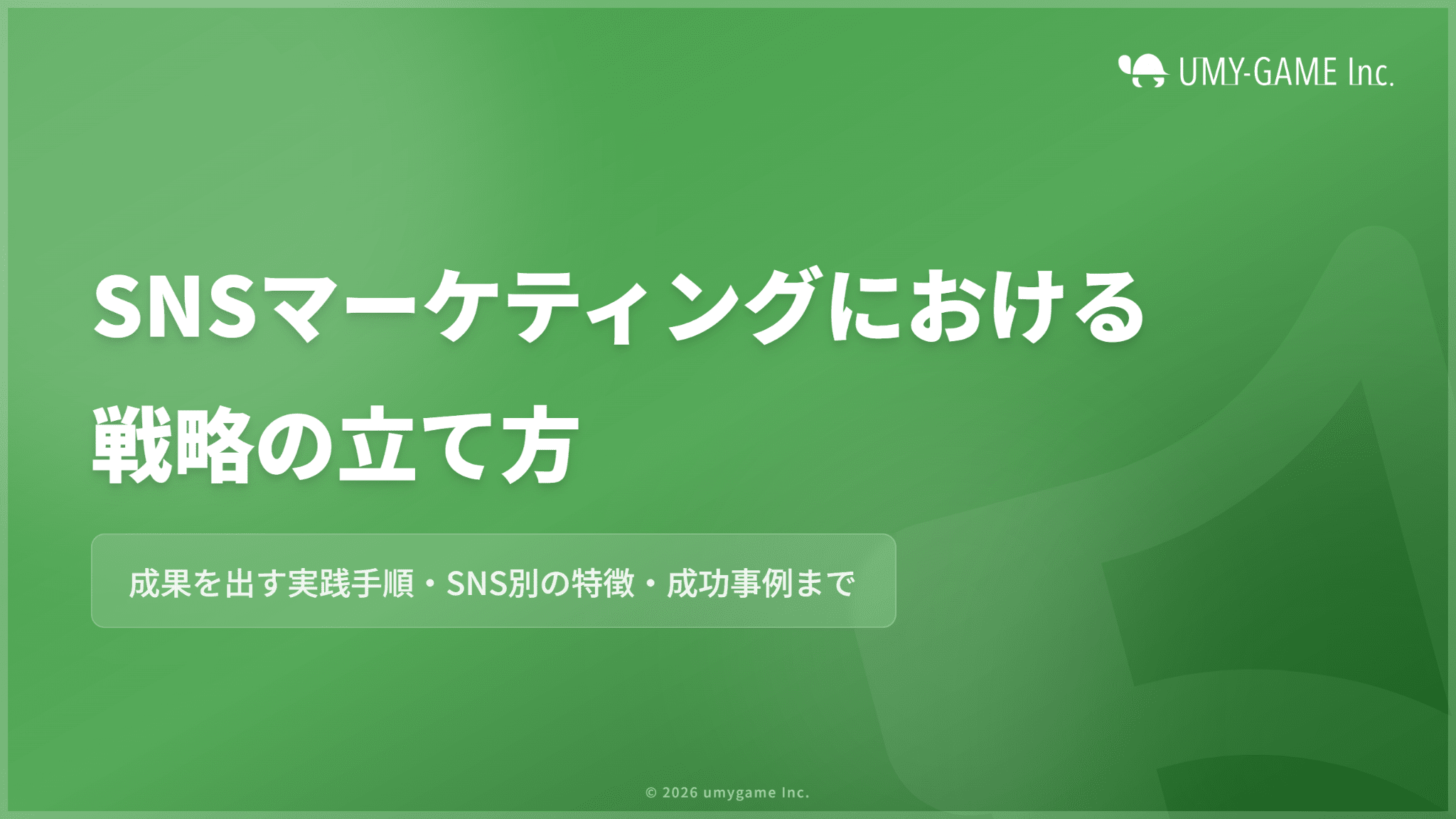 UMY-GAME Inc.

SNSマーケティングにおける
戦略の立て方

成果を出す実践手順・SNS別の特徴・成功事例まで

© 2026 umygame Inc.